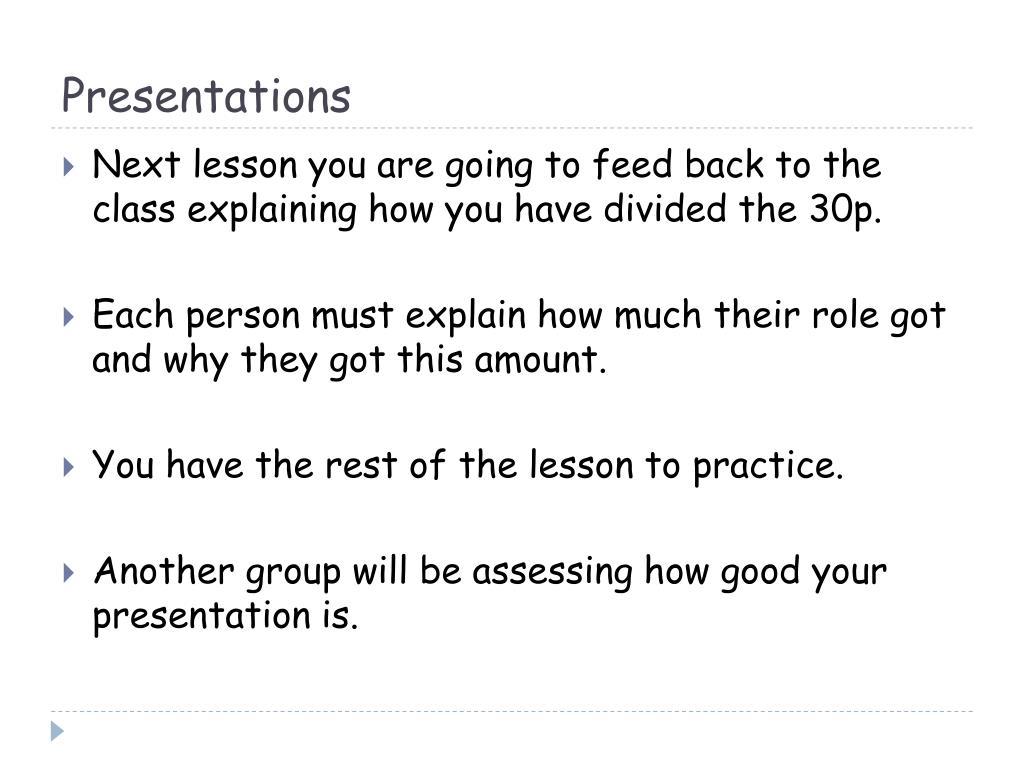 Presentations

Next lesson you are going to feed back to the class explaining how you have divided the 30p.

Each person must explain how much their role got and why they got this amount.

You have the rest of the lesson to practice.

Another group will be assessing how good your presentation is.